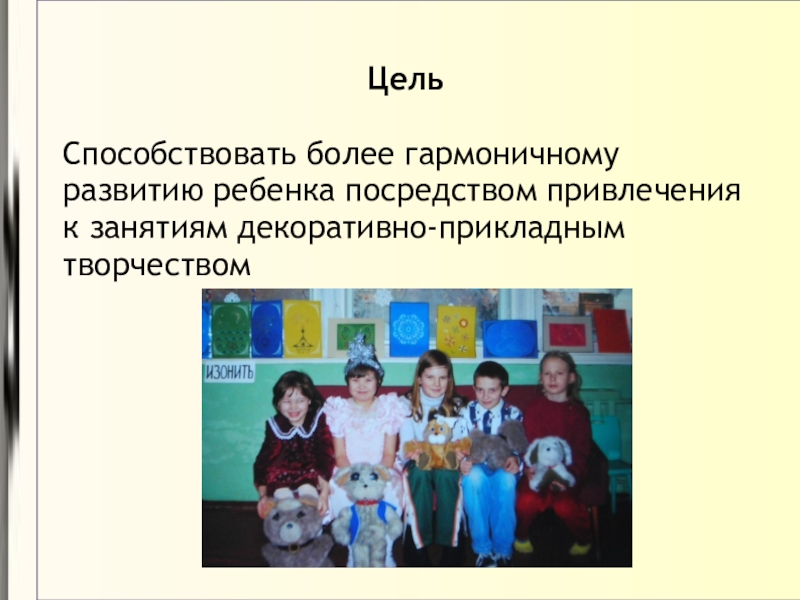 Цель

Способствовать более гармоничному развитию ребенка посредством привлечения к занятиям декоративно-прикладным творчеством

ИЗОНИТЬ